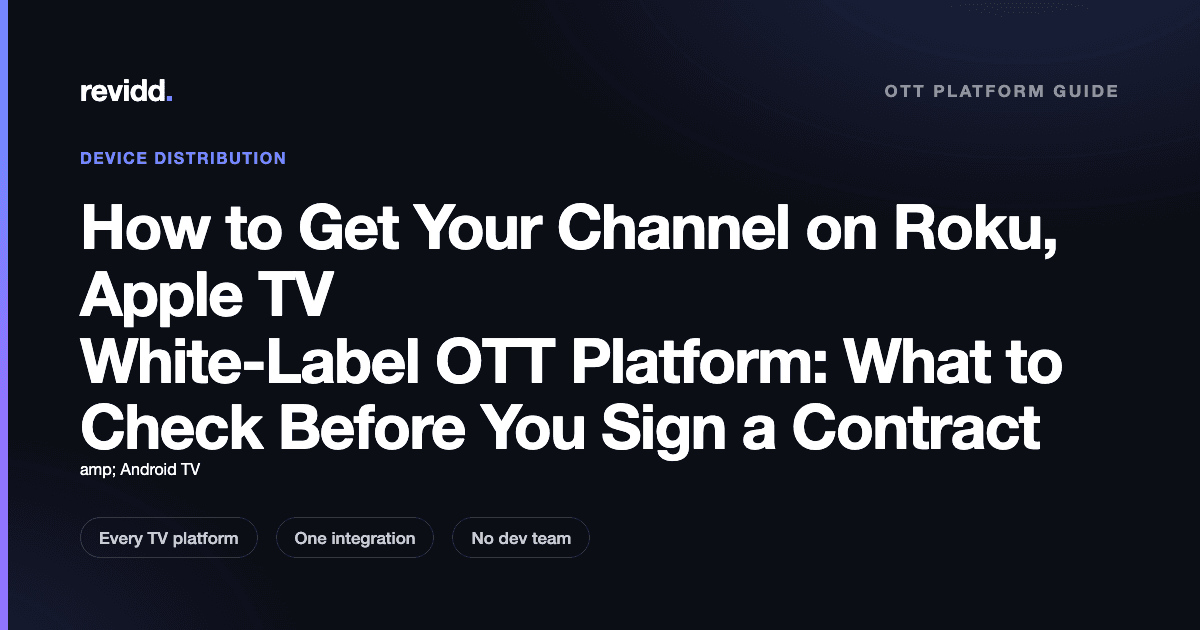 revidd.

OTT PLATFORM GUIDE

DEVICE DISTRIBUTION

How to Get Your Channel on Roku, Apple TV
White-Label OTT Platform: What to Check Before You Sign a Contract
amp; Android TV

Every TV platform

One integration

No dev team